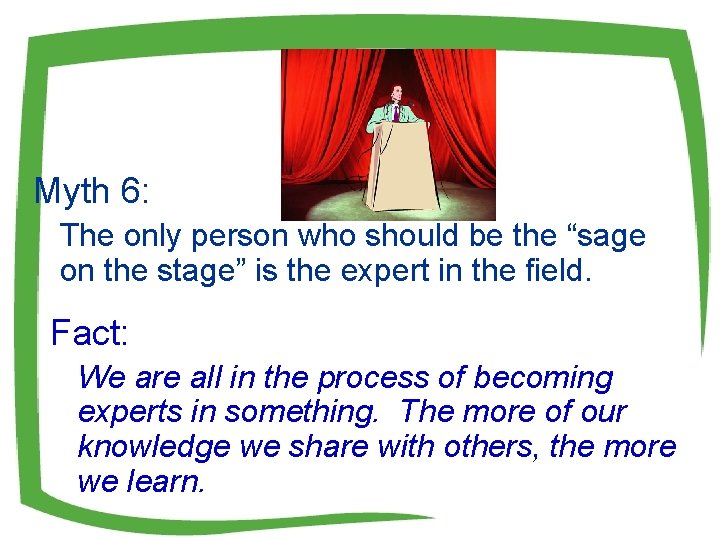 Myth 6:

The only person who should be the “sage on the stage” is the expert in the field.

Fact:

We are all in the process of becoming experts in something. The more of our knowledge we share with others, the more we learn.